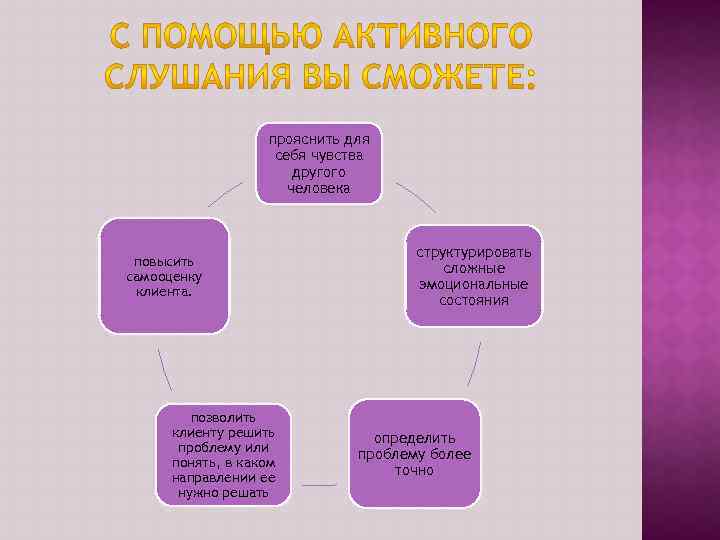 С ПОМОЩЬЮ АКТИВНОГО СЛУШАНИЯ ВЫ СМОЖЕТЕ:

прояснить для себя чувства другого человека

структурировать сложные эмоциональные состояния

определить проблему более точно

позволить клиенту решить проблему или понять, в каком направлении ее нужно решать

повысить самооценку клиента.